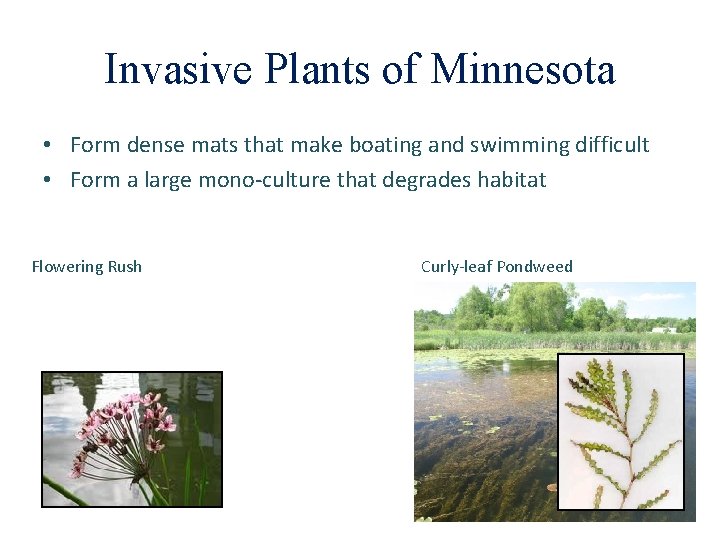 Invasive Plants of Minnesota

• Form dense mats that make boating and swimming difficult
• Form a large mono-culture that degrades habitat

Flowering Rush

Curly-leaf Pondweed